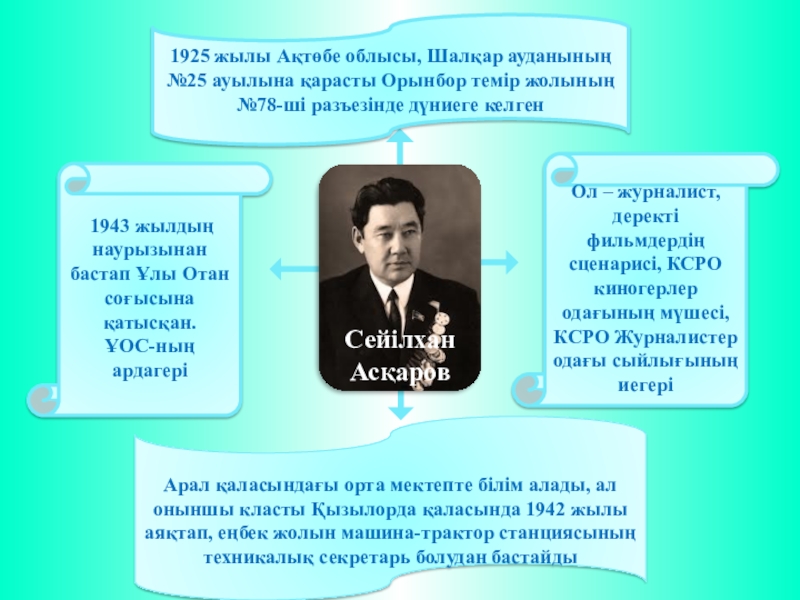 1925 жылы Ақтөбе облысы, Шалқар ауданының №25 ауылына қарасты Орынбор темір жолының №78-ші разъезінде дүниеге келген

1943 жылдың наурызынан бастап Ұлы Отан соғысына қатысқан. ҰОС-ның ардагері

Сейілхан Асқаров

Ол – журналист, деректі фильмдердің сценарисі, КСРО киногерлер одағының мүшесі, КСРО Журналистер одағы сыйлығының иегері

Арал қаласындағы орта мектепте білім алады, ал оныншы класты Қызылорда қаласында 1942 жылы аяқтап, еңбек жолын машина-трактор станциясының техникалық секретарь болудан бастайды